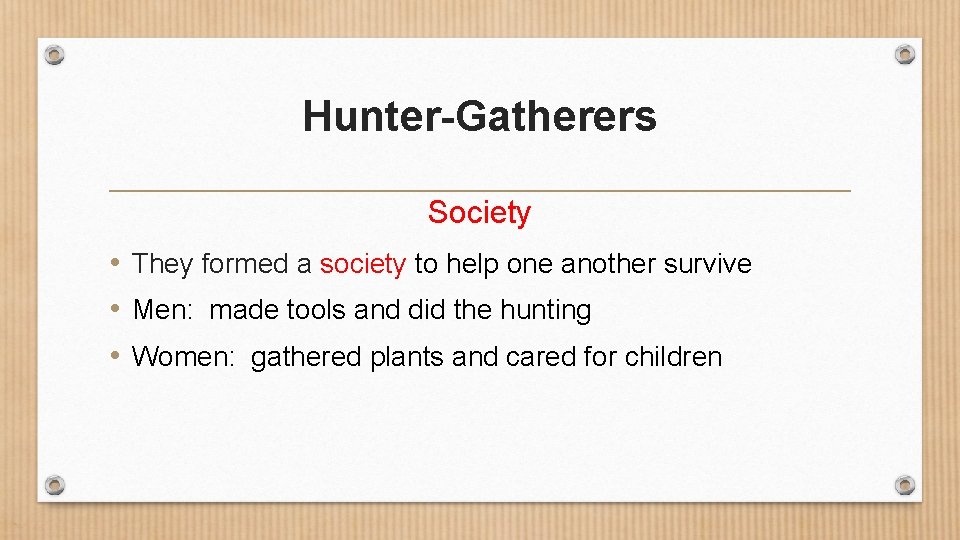 Hunter-Gatherers

Society

• They formed a society to help one another survive
• Men: made tools and did the hunting
• Women: gathered plants and cared for children